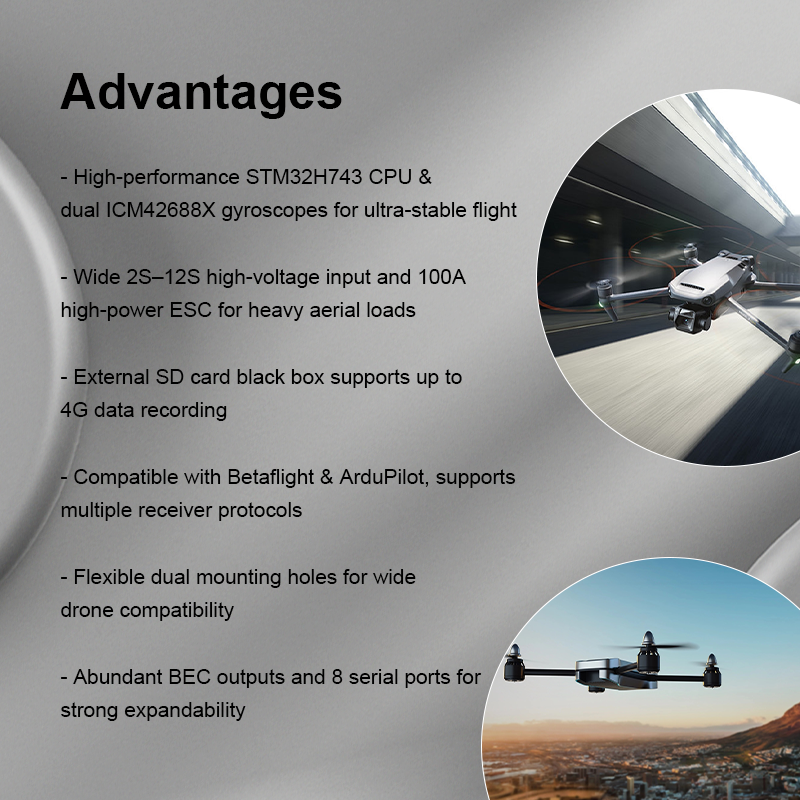 Advantages

- High-performance STM32H743 CPU & dual ICM42688X gyroscopes for ultra-stable flight

- Wide 2S–12S high-voltage input and 100A high-power ESC for heavy aerial loads

- External SD card black box supports up to 4G data recording

- Compatible with Betaflight & ArduPilot, supports multiple receiver protocols

- Flexible dual mounting holes for wide drone compatibility

- Abundant BEC outputs and 8 serial ports for strong expandability